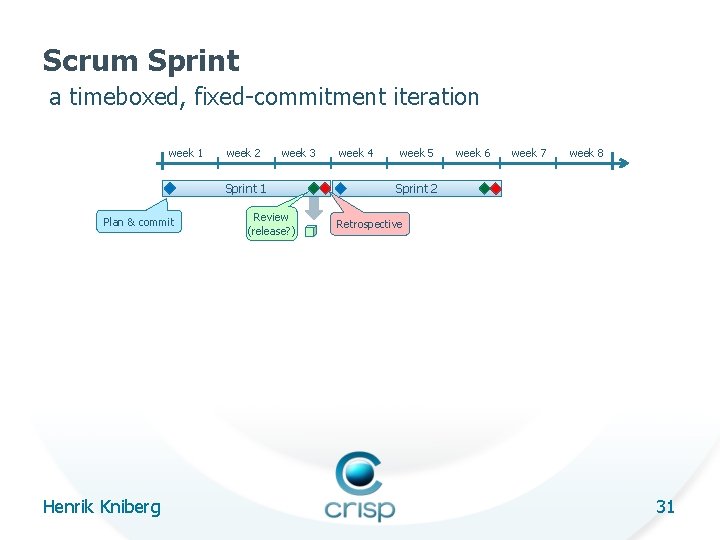 Scrum Sprint

a timeboxed, fixed-commitment iteration

week 1 week 2 week 3 week 4 week 5 week 6 week 7 week 8

Sprint 1

Sprint 2

Plan & commit

Review (release?)

Retrospective

Henrik Kniberg

crisp

31